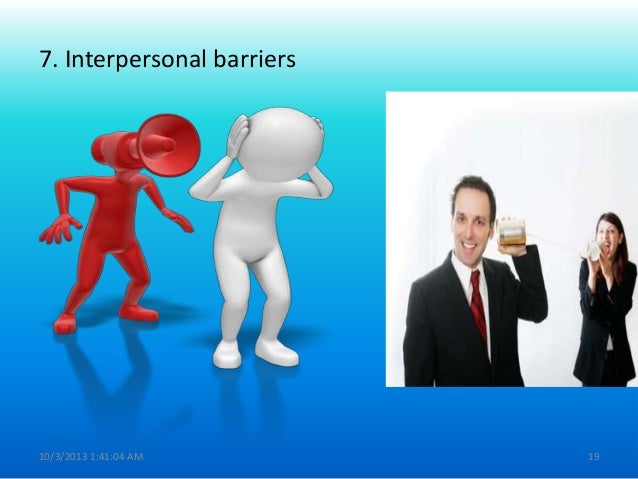 7. Interpersonal barriers

10/3/2013 1:41:04 AM

19